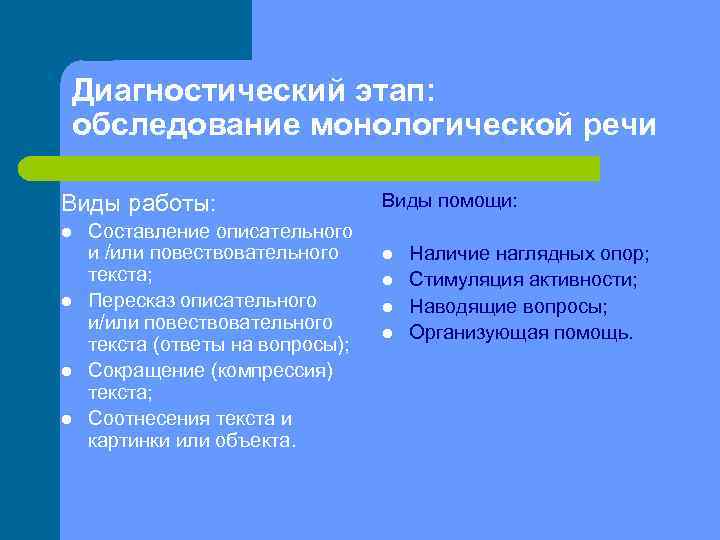 Диагностический этап: обследование монологической речи

Виды работы:
- Составление описательного и /или повествовательного текста;
- Пересказ описательного и/или повествовательного текста (ответы на вопросы);
- Сокращение (компрессия) текста;
- Соотнесения текста и картинки или объекта.

Виды помощи:
- Наличие наглядных опор;
- Стимуляция активности;
- Наводящие вопросы;
- Организующая помощь.